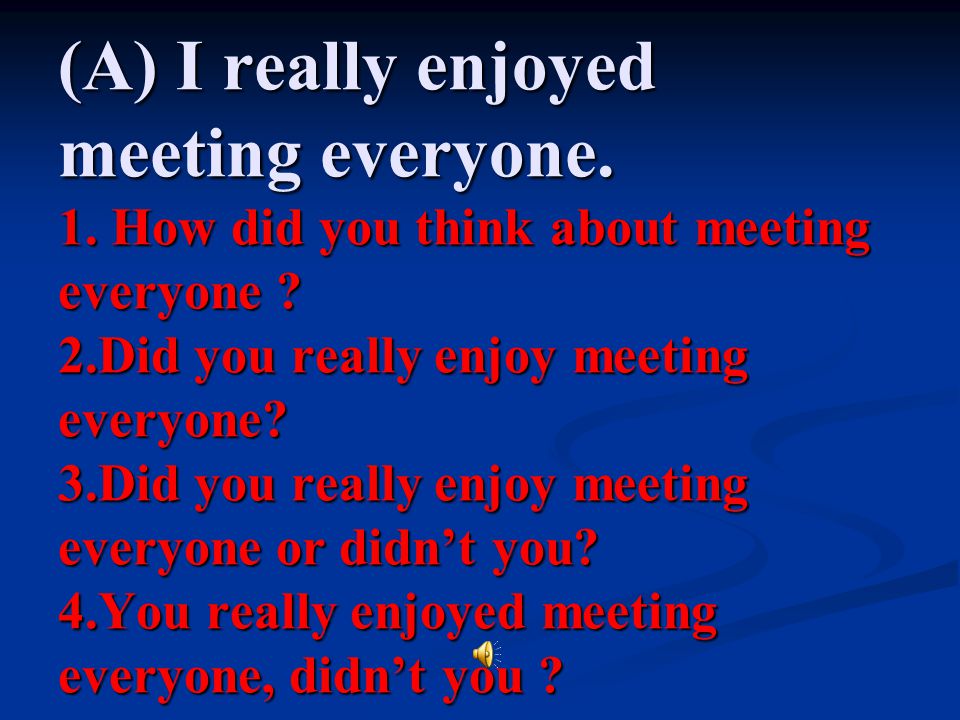 (A) I really enjoyed meeting everyone.

1. How did you think about meeting everyone ?
2.Did you really enjoy meeting everyone?
3.Did you really enjoy meeting everyone or didn’t you?
4.You really enjoyed meeting everyone, didn’t you ?